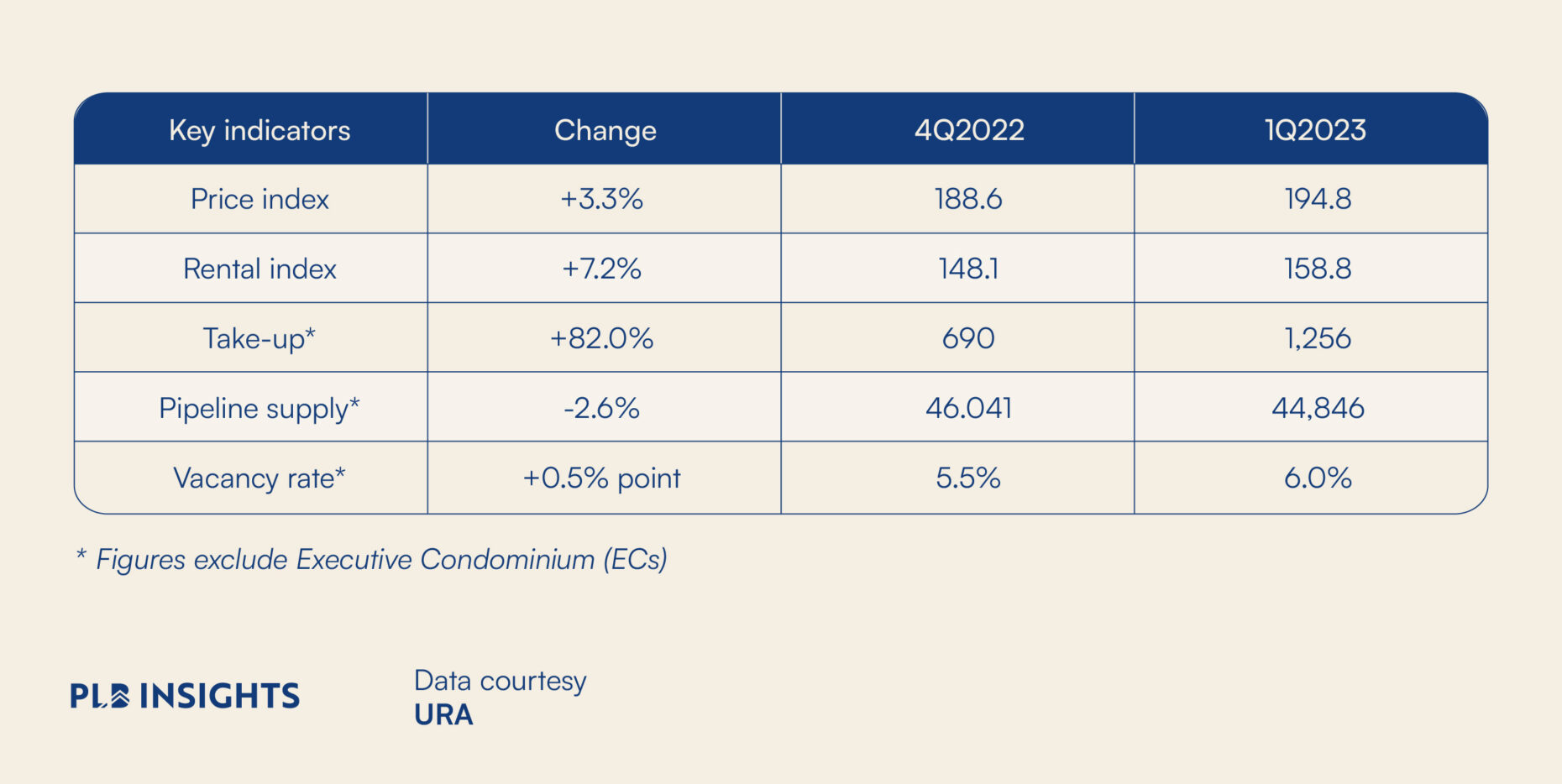 | Key indicators | Change | 4Q2022 | 1Q2023 |
|---|---|---|---|
| Price index | +3.3% | 188.6 | 194.8 |
| Rental index | +7.2% | 148.1 | 158.8 |
| Take-up* | +82.0% | 690 | 1,256 |
| Pipeline supply* | -2.6% | 46.041 | 44,846 |
| Vacancy rate* | +0.5% point | 5.5% | 6.0% |

* Figures exclude Executive Condominium (ECs)

PLB INSIGHTS

Data courtesy
URA